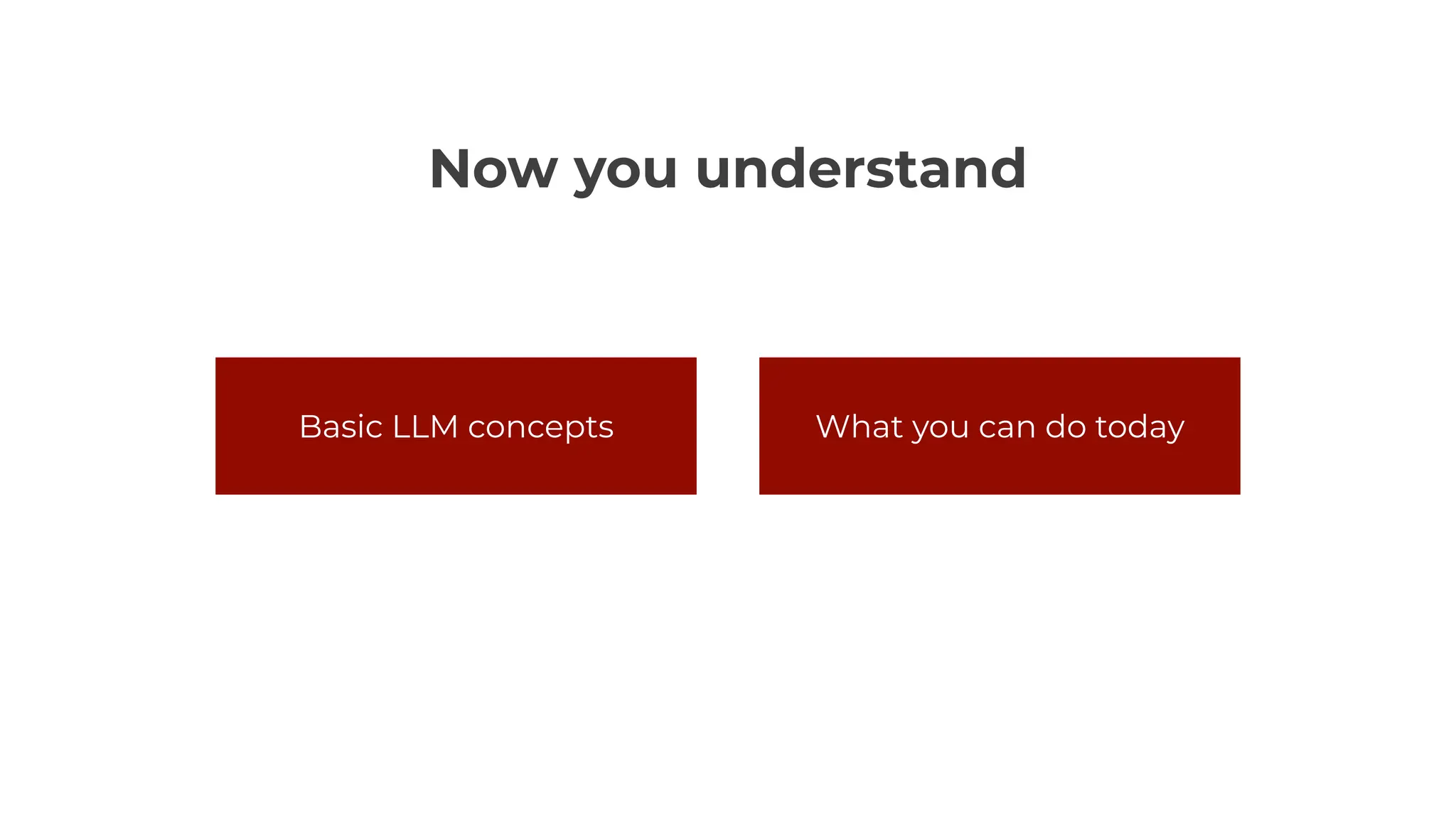 Now you understand

Basic LLM concepts

What you can do today